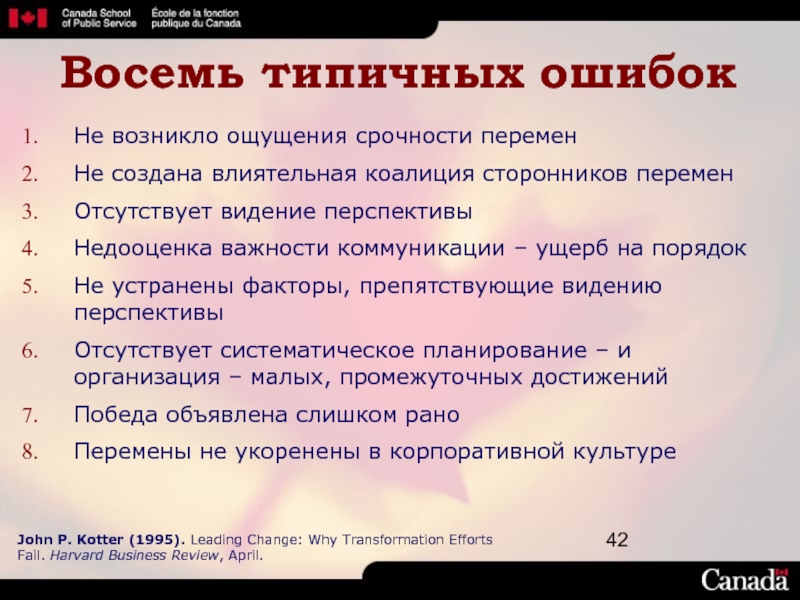 Canada School of Public Service
École de la fonction publique du Canada

Восемь типичных ошибок

1. Не возникло ощущения срочности перемен
2. Не создана влиятельная коалиция сторонников перемен
3. Отсутствует видение перспективы
4. Недооценка важности коммуникации – ущерб на порядок
5. Не устранены факторы, препятствующие видению перспективы
6. Отсутствует систематическое планирование – и организация – малых, промежуточных достижений
7. Победа объявлена слишком рано
8. Перемены не укоренены в корпоративной культуре

John P. Kotter (1995). Leading Change: Why Transformation Efforts Fail. Harvard Business Review, April.

42

Canada